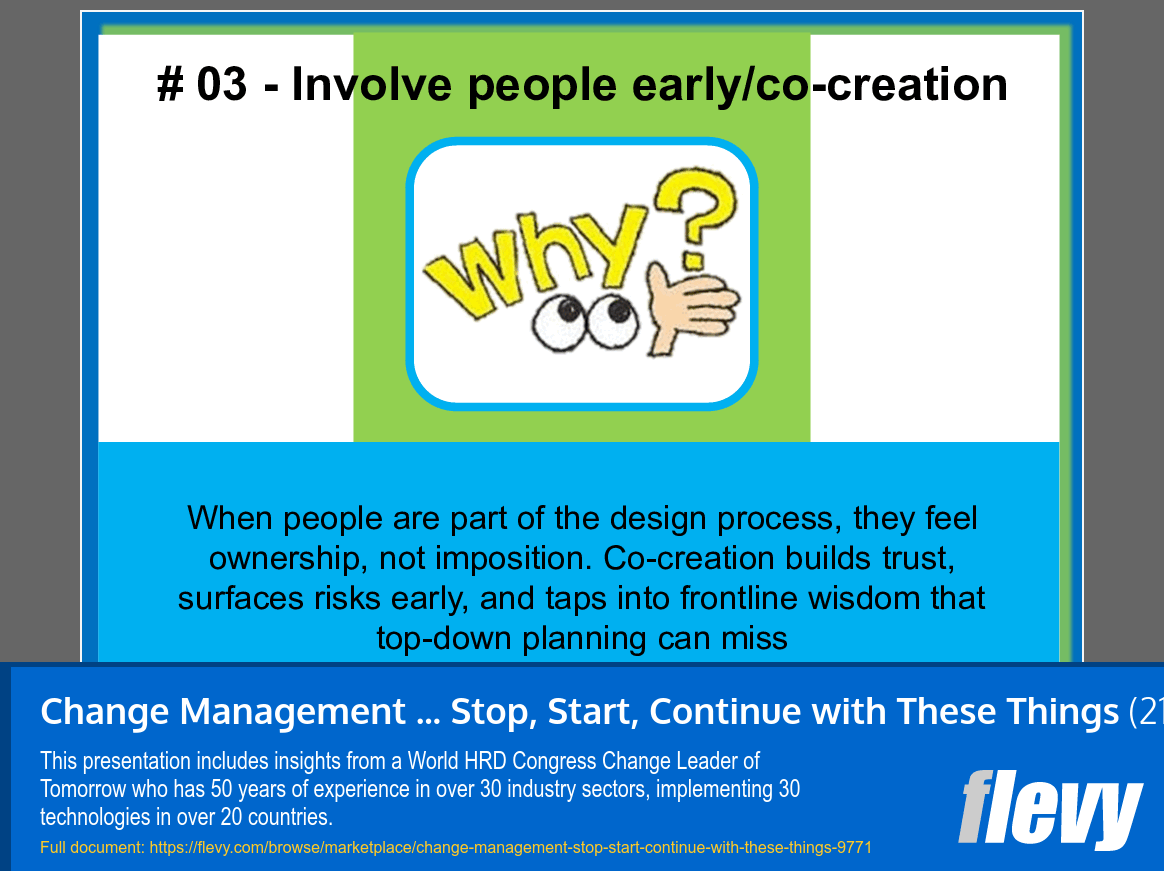 # 03 - Involve people early/co-creation

why?

When people are part of the design process, they feel ownership, not imposition. Co-creation builds trust, surfaces risks early, and taps into frontline wisdom that top-down planning can miss

Change Management ... Stop, Start, Continue with These Things (21

This presentation includes insights from a World HRD Congress Change Leader of Tomorrow who has 50 years of experience in over 30 industry sectors, implementing 30 technologies in over 20 countries.

Full document: https://flevy.com/browse/marketplace/change-management-stop-start-continue-with-these-things-9771

flevy